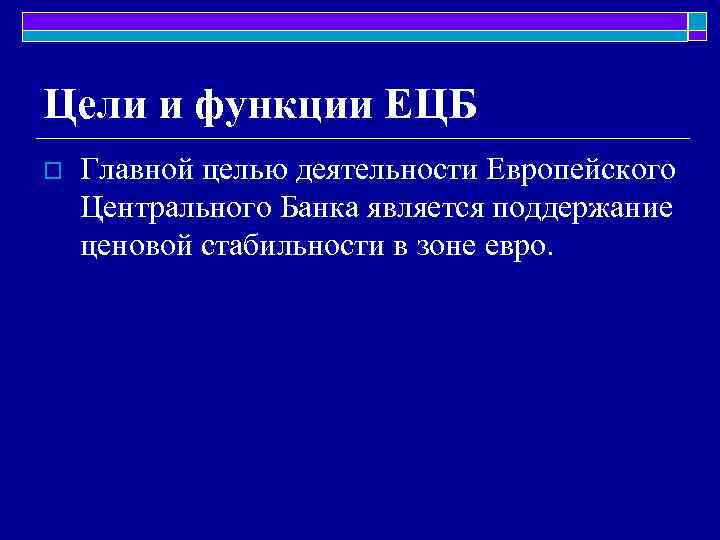 Цели и функции ЕЦБ

Главной целью деятельности Европейского Центрального Банка является поддержание ценовой стабильности в зоне евро.